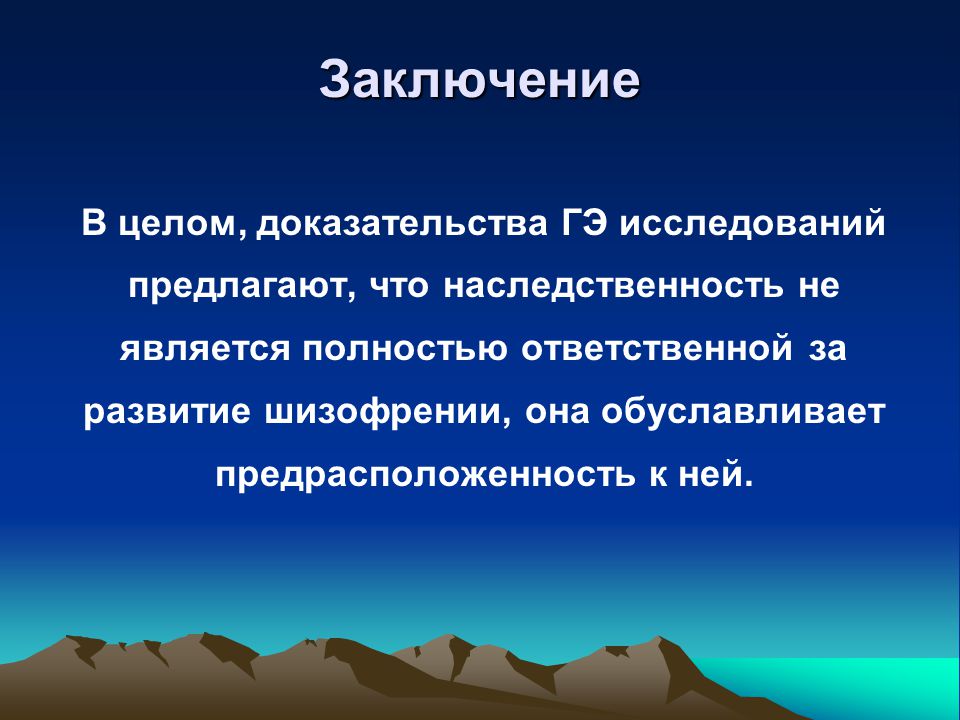 Заключение

В целом, доказательства ГЭ исследований предлагают, что наследственность не является полностью ответственной за развитие шизофрении, она обуславливает предрасположенность к ней.